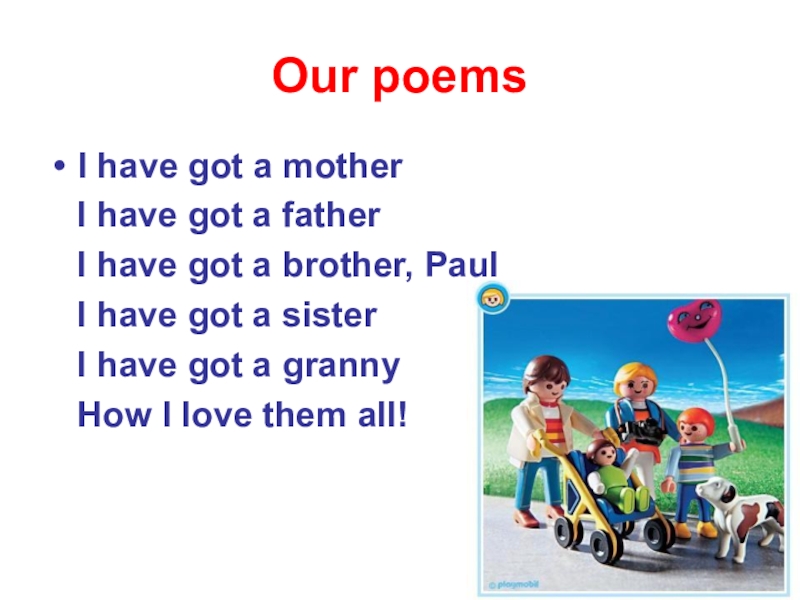 Our poems

• I have got a mother
I have got a father
I have got a brother, Paul
I have got a sister
I have got a granny
How I love them all!

© playmobil